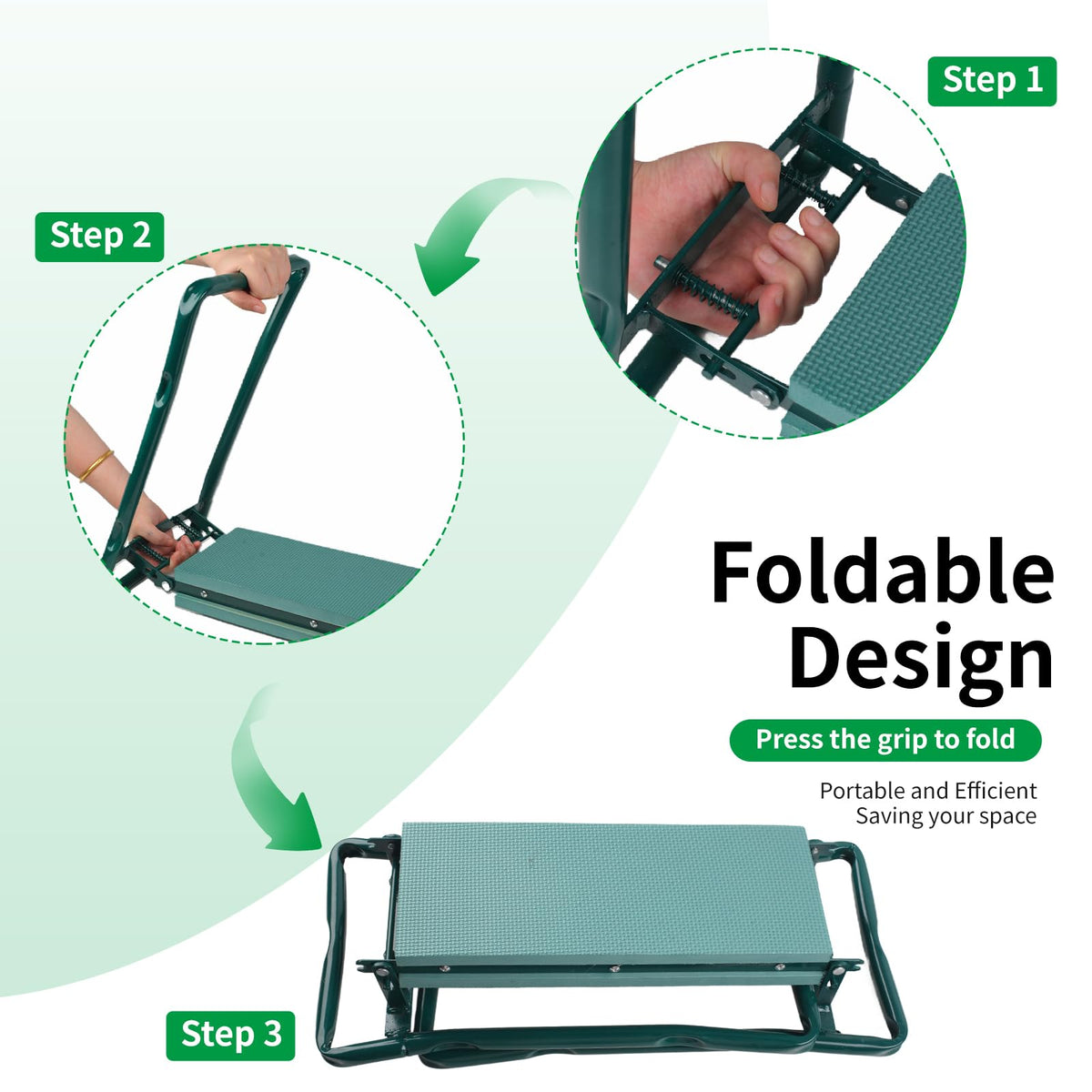 Step 1

Step 2

Foldable Design

Press the grip to fold

Portable and Efficient
Saving your space

Step 3